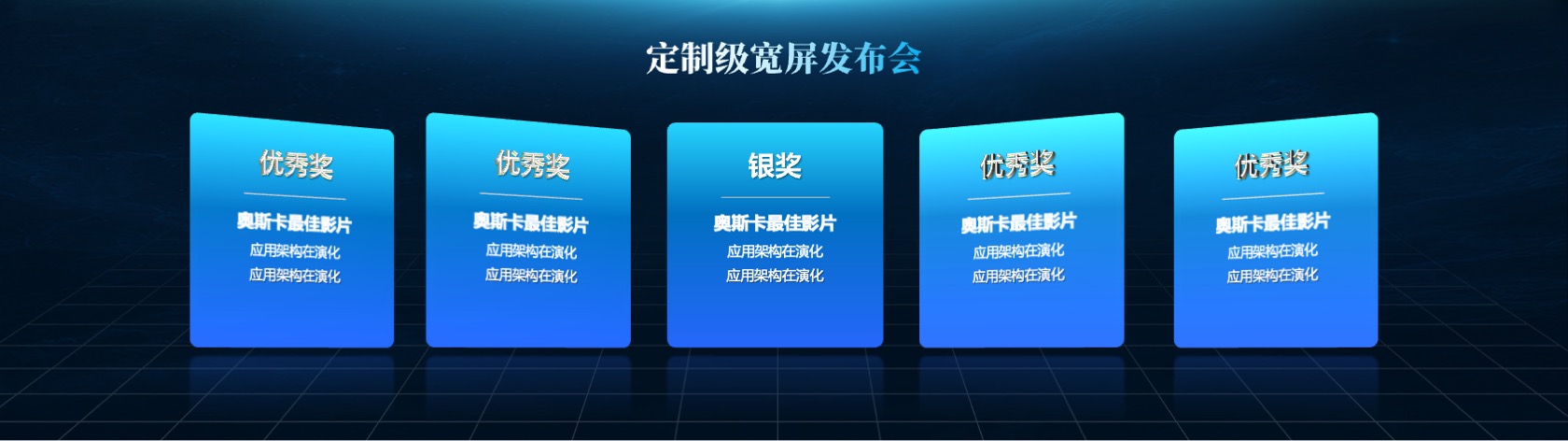 定制级宽屏发布会

优秀奖
奥斯卡最佳影片
应用架构在演化
应用架构在演化

优秀奖
奥斯卡最佳影片
应用架构在演化
应用架构在演化

银奖
奥斯卡最佳影片
应用架构在演化
应用架构在演化

优秀奖
奥斯卡最佳影片
应用架构在演化
应用架构在演化

优秀奖
奥斯卡最佳影片
应用架构在演化
应用架构在演化